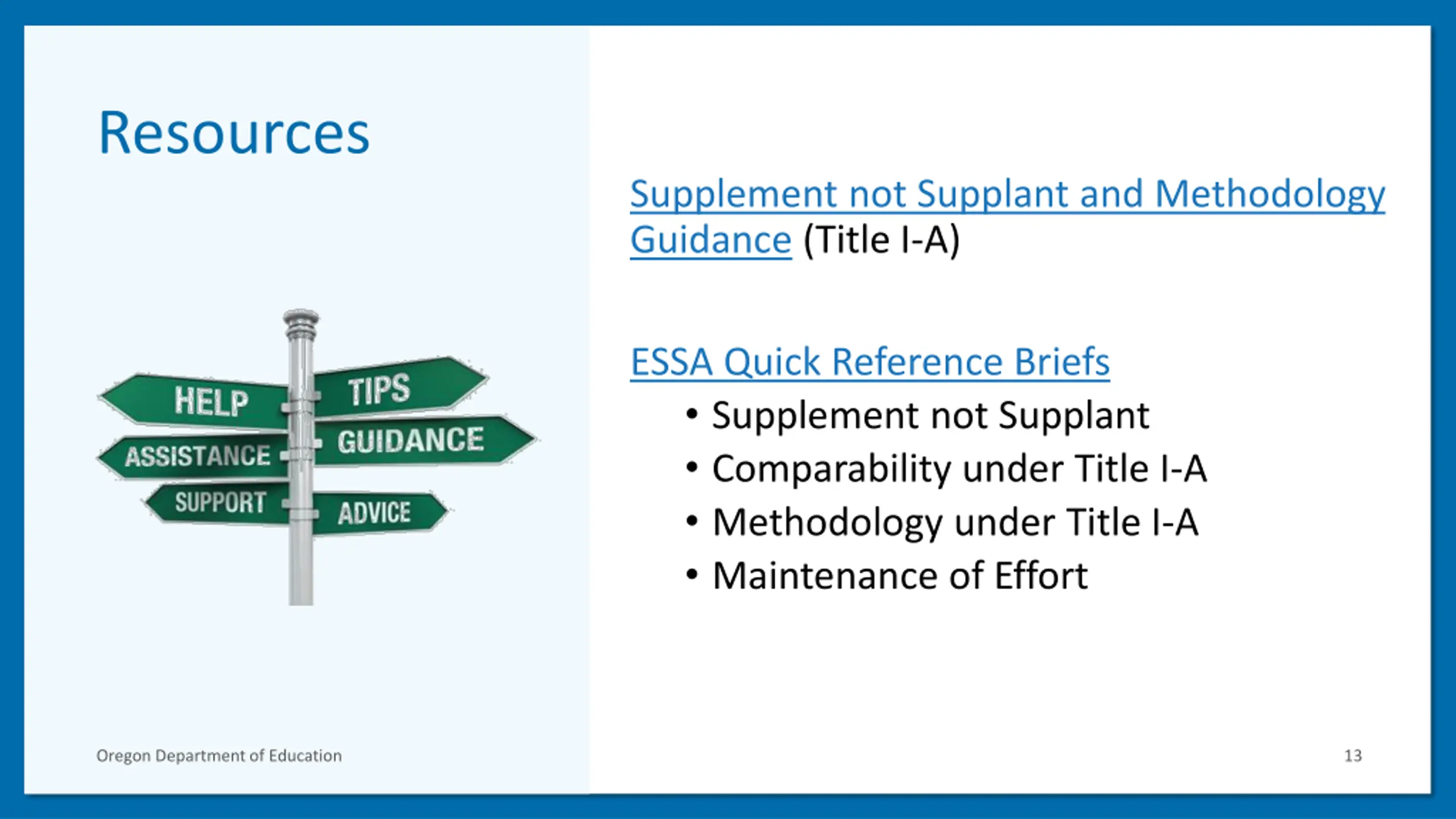 Resources

HELP
TIPS
ASSISTANCE
GUIDANCE
SUPPORT
ADVICE

Supplement not Supplant and Methodology Guidance (Title I-A)

ESSA Quick Reference Briefs
• Supplement not Supplant
• Comparability under Title I-A
• Methodology under Title I-A
• Maintenance of Effort

Oregon Department of Education

13